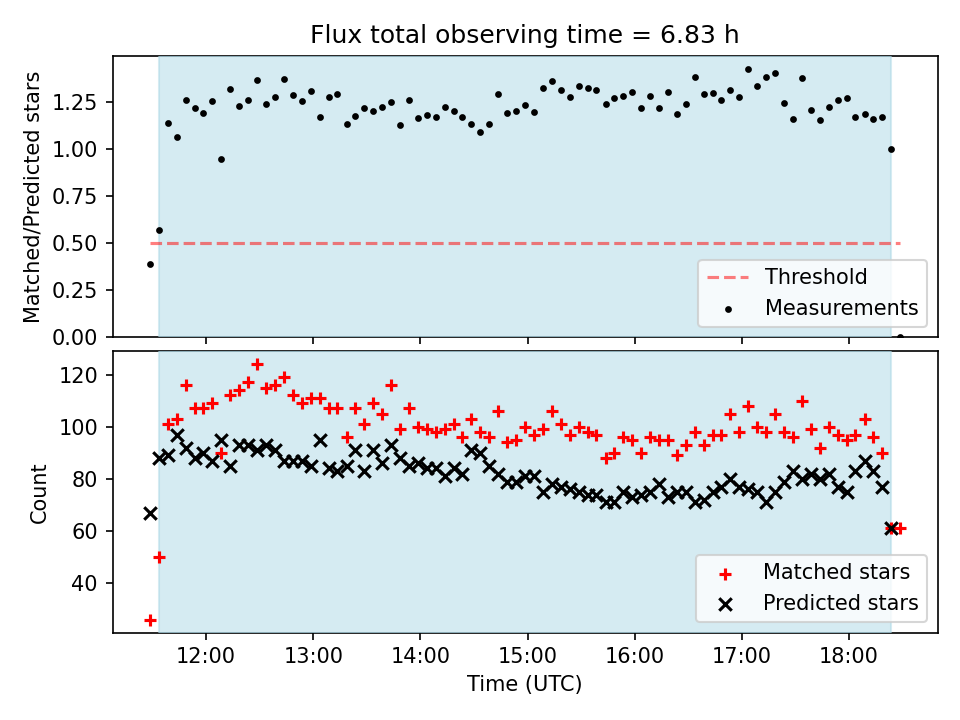 Flux total observing time = 6.83 h

Matched/Predicted stars

1.25
1.00
0.75
0.50
0.25
0.00

Threshold
Measurements

Count

120
100
80
60
40

Matched stars
Predicted stars

12:00
13:00
14:00
15:00
16:00
17:00
18:00

Time (UTC)